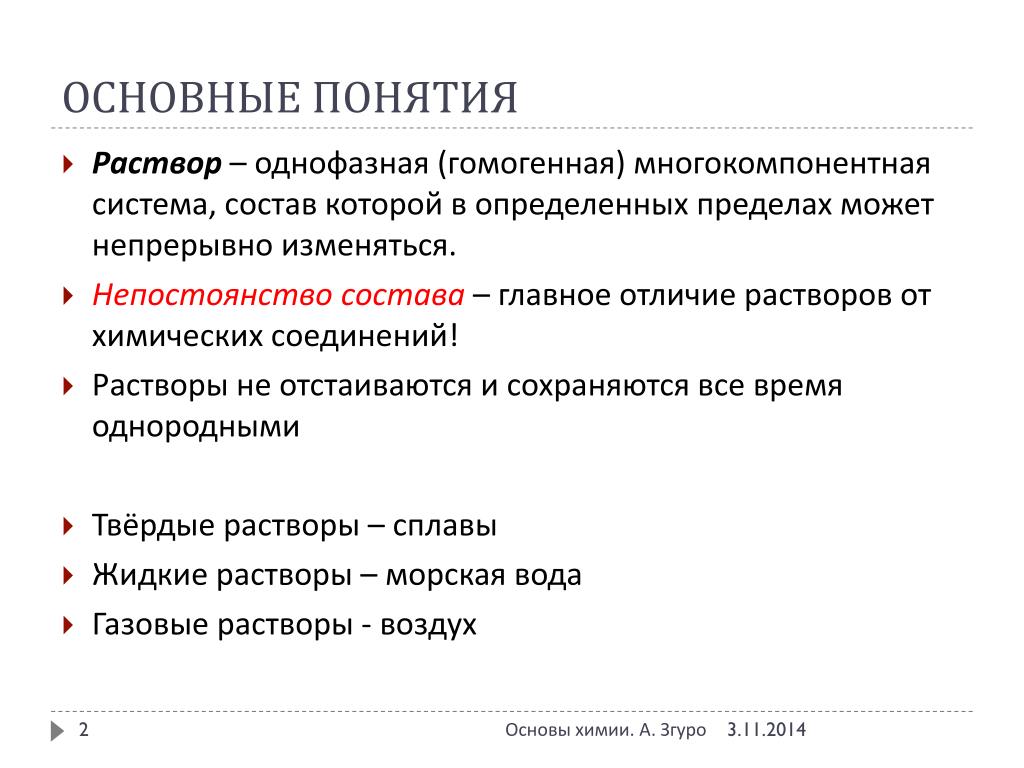 ОСНОВНЫЕ ПОНЯТИЯ

Раствор – однофазная (гомогенная) многокомпонентная система, состав которой в определенных пределах может непрерывно изменяться.

Непостоянство состава – главное отличие растворов от химических соединений!

Растворы не отстаиваются и сохраняются все время однородными

Твёрдые растворы – сплавы

Жидкие растворы – морская вода

Газовые растворы - воздух

2

Основы химии. А. Згуро

3.11.2014